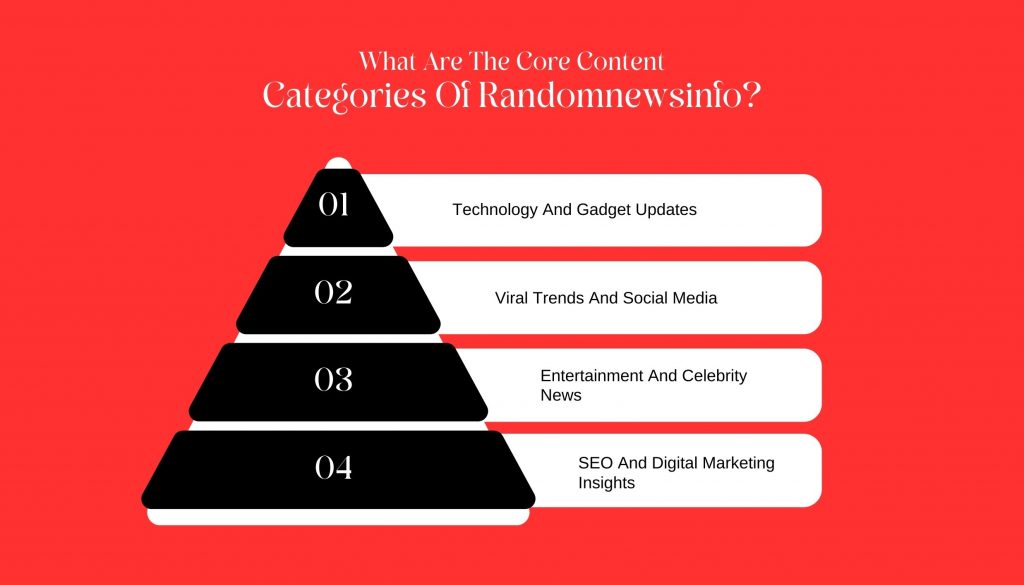 What Are The Core Content
Categories Of Randomnewsinfo?

01 Technology And Gadget Updates

02 Viral Trends And Social Media

03 Entertainment And Celebrity News

04 SEO And Digital Marketing Insights